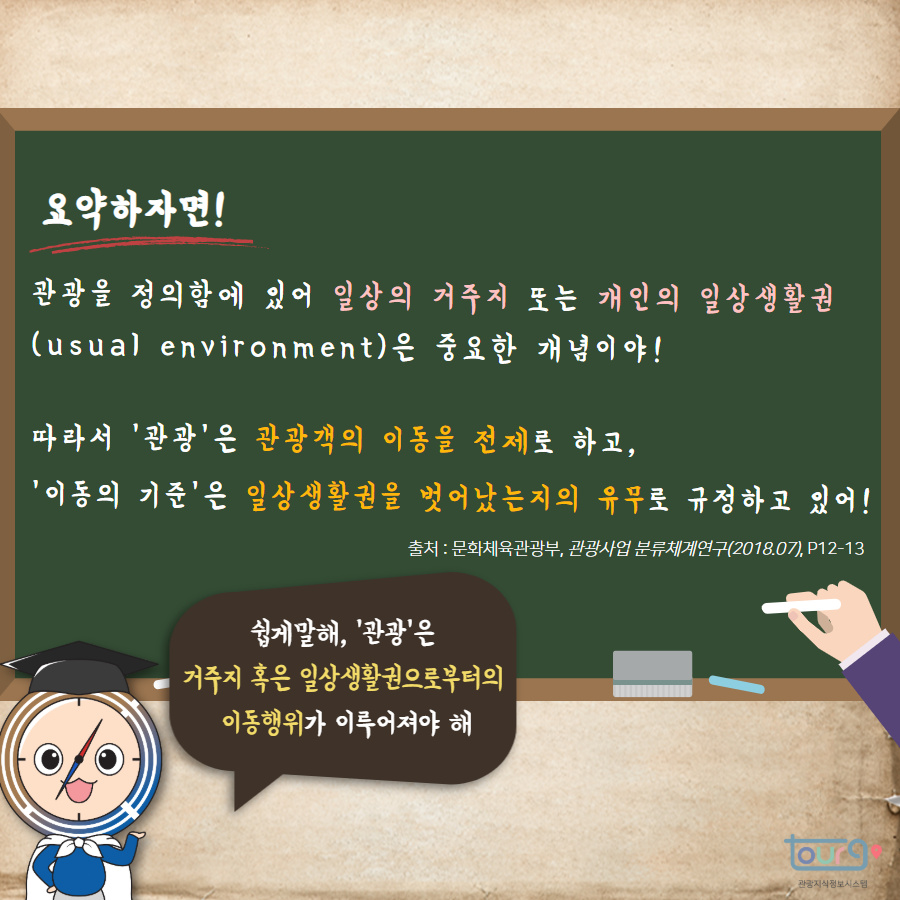 요약하자면!

관광을 정의함에 있어 일상의 거주지 또는 개인의 일상생활권 (usual environment)은 중요한 개념이야!

따라서 '관광'은 관광객의 이동을 전제로 하고,
'이동의 기준'은 일상생활권을 벗어났는지의 유무로 규정하고 있어!

출처 : 문화체육관광부, 관광사업 분류체계연구(2018.07), P12-13

쉽게말해, '관광'은
거주지 혹은 일상생활권으로부터의
이동행위가 이루어져야 해

tourgo
관광지식정보시스템